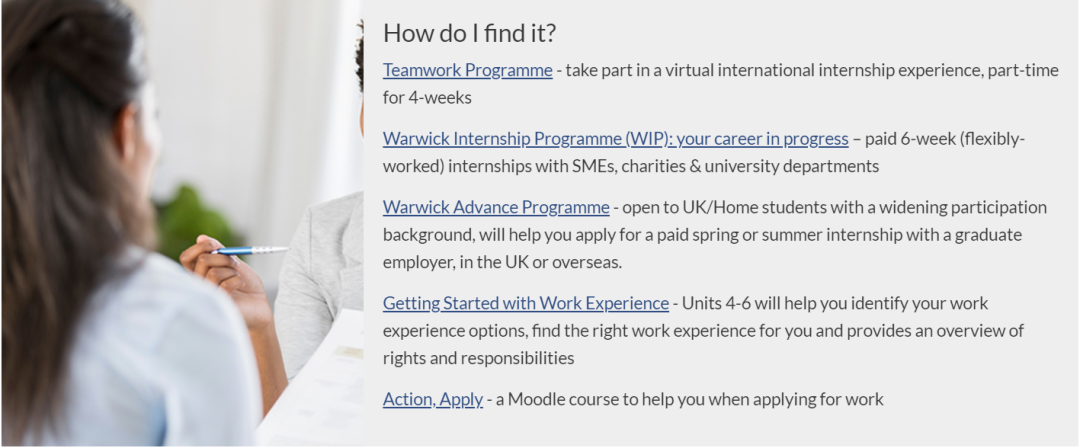 How do I find it?

Teamwork Programme - take part in a virtual international internship experience, part-time for 4-weeks

Warwick Internship Programme (WIP): your career in progress – paid 6-week (flexibly-worked) internships with SMEs, charities & university departments

Warwick Advance Programme - open to UK/Home students with a widening participation background, will help you apply for a paid spring or summer internship with a graduate employer, in the UK or overseas.

Getting Started with Work Experience - Units 4-6 will help you identify your work experience options, find the right work experience for you and provides an overview of rights and responsibilities

Action, Apply - a Moodle course to help you when applying for work